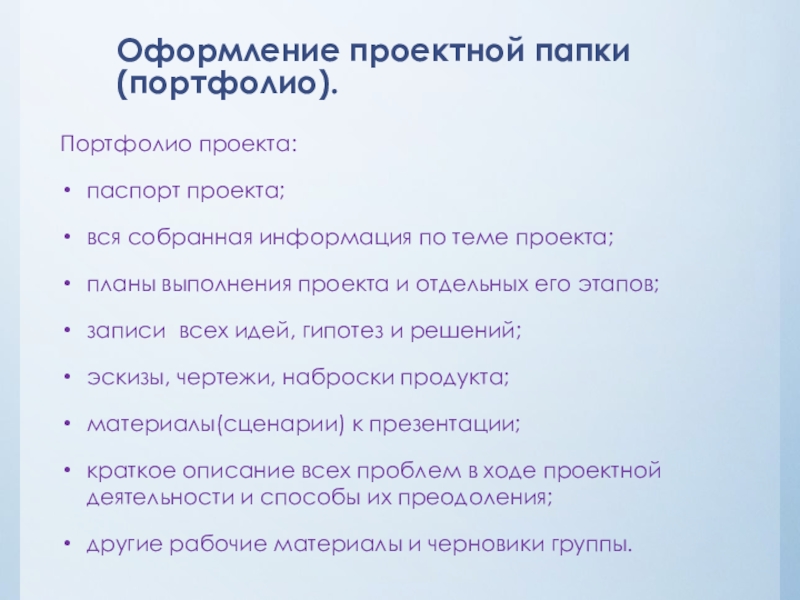 Оформление проектной папки (портфолио).

Портфолио проекта:

• паспорт проекта;

• вся собранная информация по теме проекта;

• планы выполнения проекта и отдельных его этапов;

• записи  всех идей, гипотез и решений;

• эскизы, чертежи, наброски продукта;

• материалы(сценарии) к презентации;

• краткое описание всех проблем в ходе проектной деятельности и способы их преодоления;

• другие рабочие материалы и черновики группы.